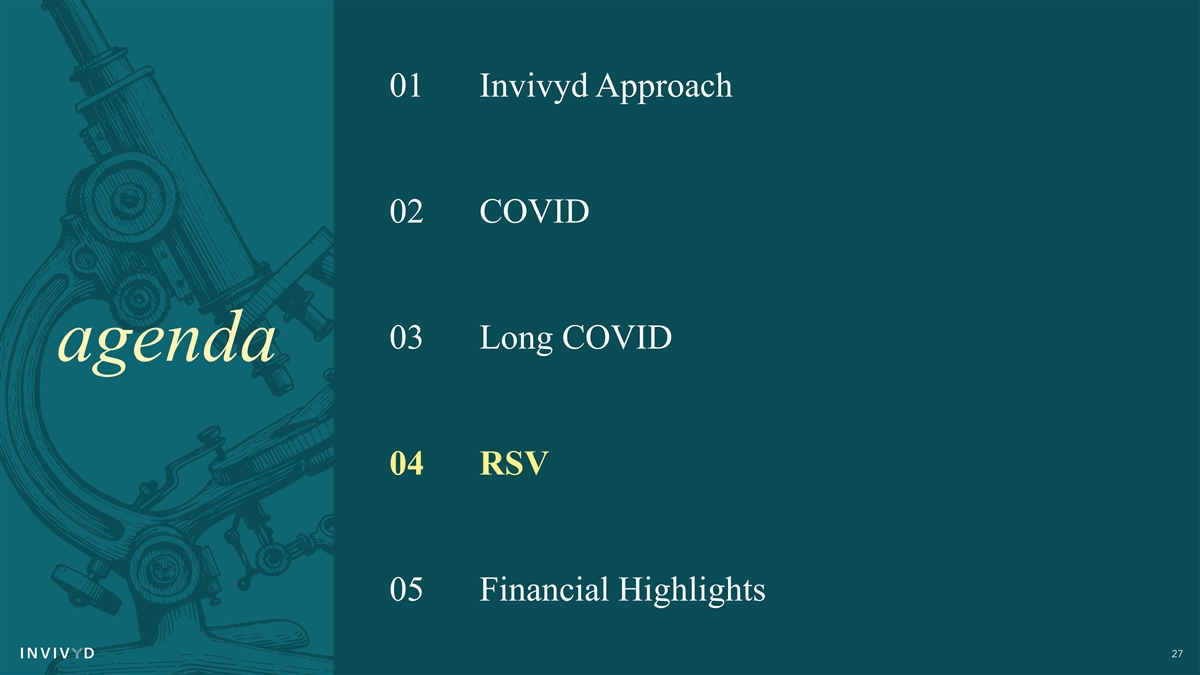 agenda

01 Invivyd Approach

02 COVID

03 Long COVID

04 RSV

05 Financial Highlights

INVIVYD

27